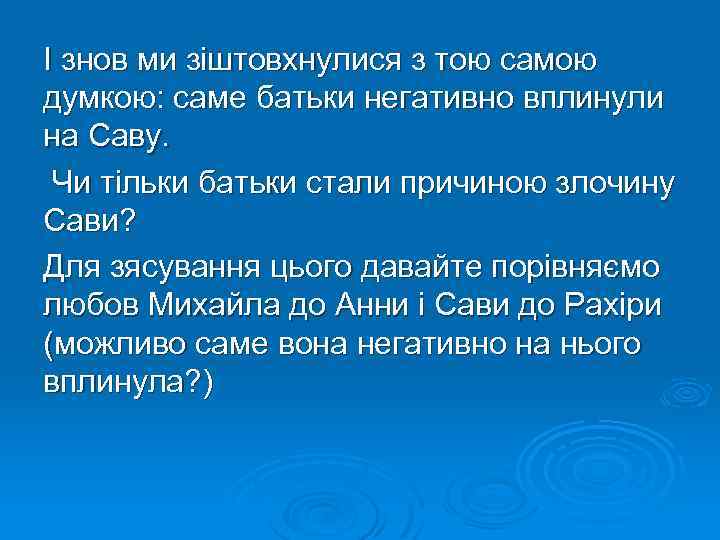 І знов ми зіштовхнулися з тою самою думкою: саме батьки негативно вплинули на Саву.

Чи тільки батьки стали причиною злочину Сави?

Для зясування цього давайте порівняємо любов Михайла до Анни і Сави до Рахіри (можливо саме вона негативно на нього вплинула?)